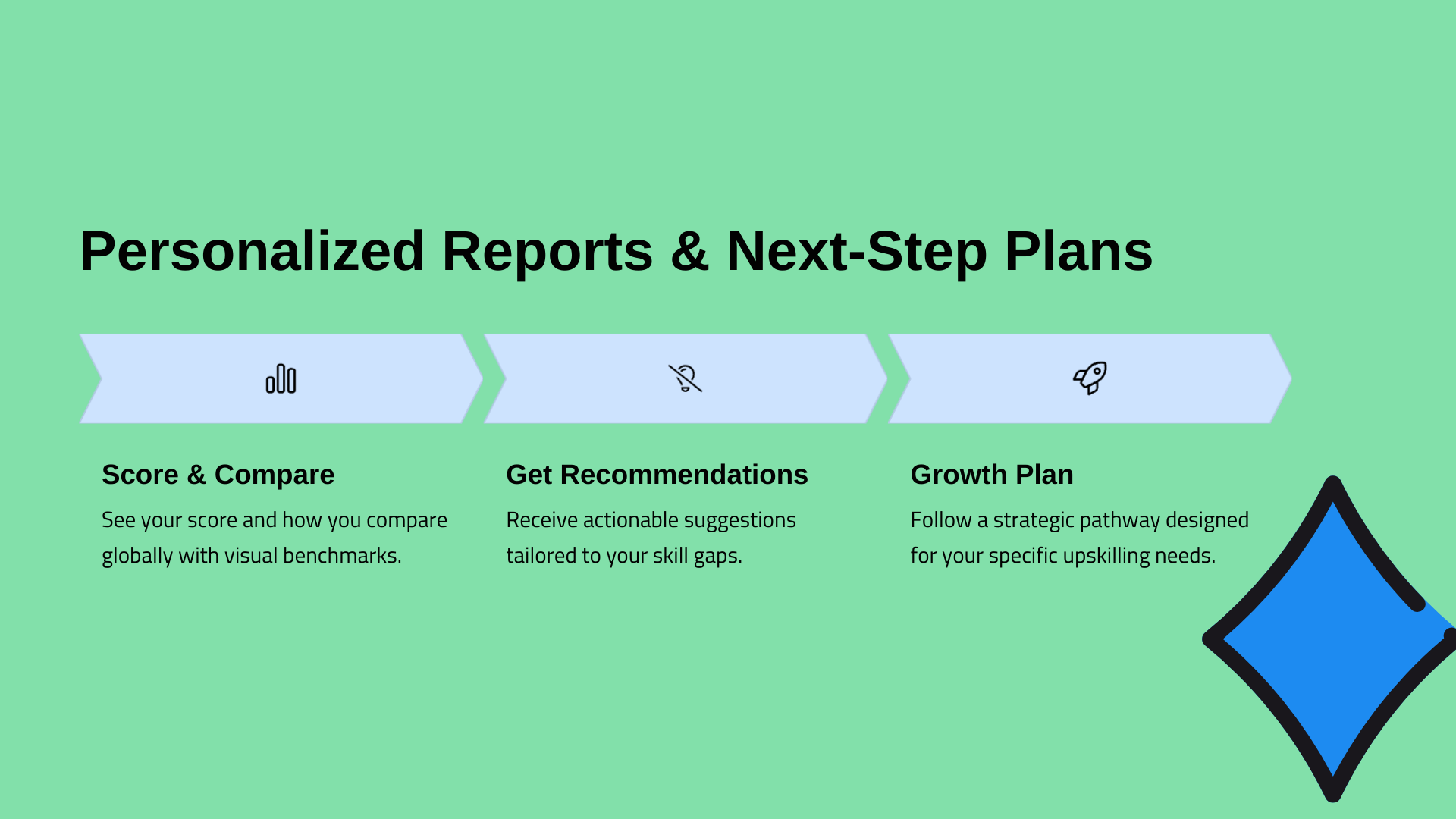 Personalized Reports & Next-Step Plans

Score & Compare

See your score and how you compare globally with visual benchmarks.

Get Recommendations

Receive actionable suggestions tailored to your skill gaps.

Growth Plan

Follow a strategic pathway designed for your specific upskilling needs.